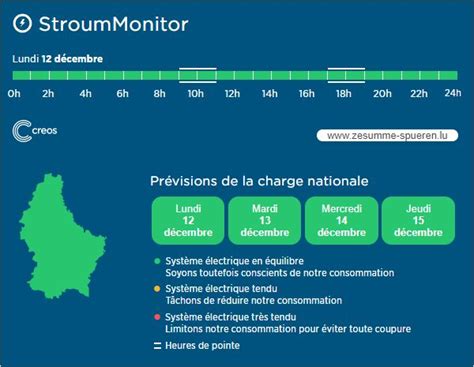 StroumMonitor

Lundi **12 décembre**

0h 2h 4h 6h 8h 10h 12h 14h 16h 18h 20h 22h 24h

creos

www.zesumme-spueren.lu

Prévisions de la charge nationale

Lundi 12 décembre

Mardi 13 décembre

Mercredi 14 décembre

Jeudi 15 décembre

Système électrique en équilibre
Soyons toutefois conscients de notre consommation

Système électrique tendu
Tâchons de réduire notre consommation

Système électrique très tendu
Limitons notre consommation pour éviter toute coupure

Heures de pointe